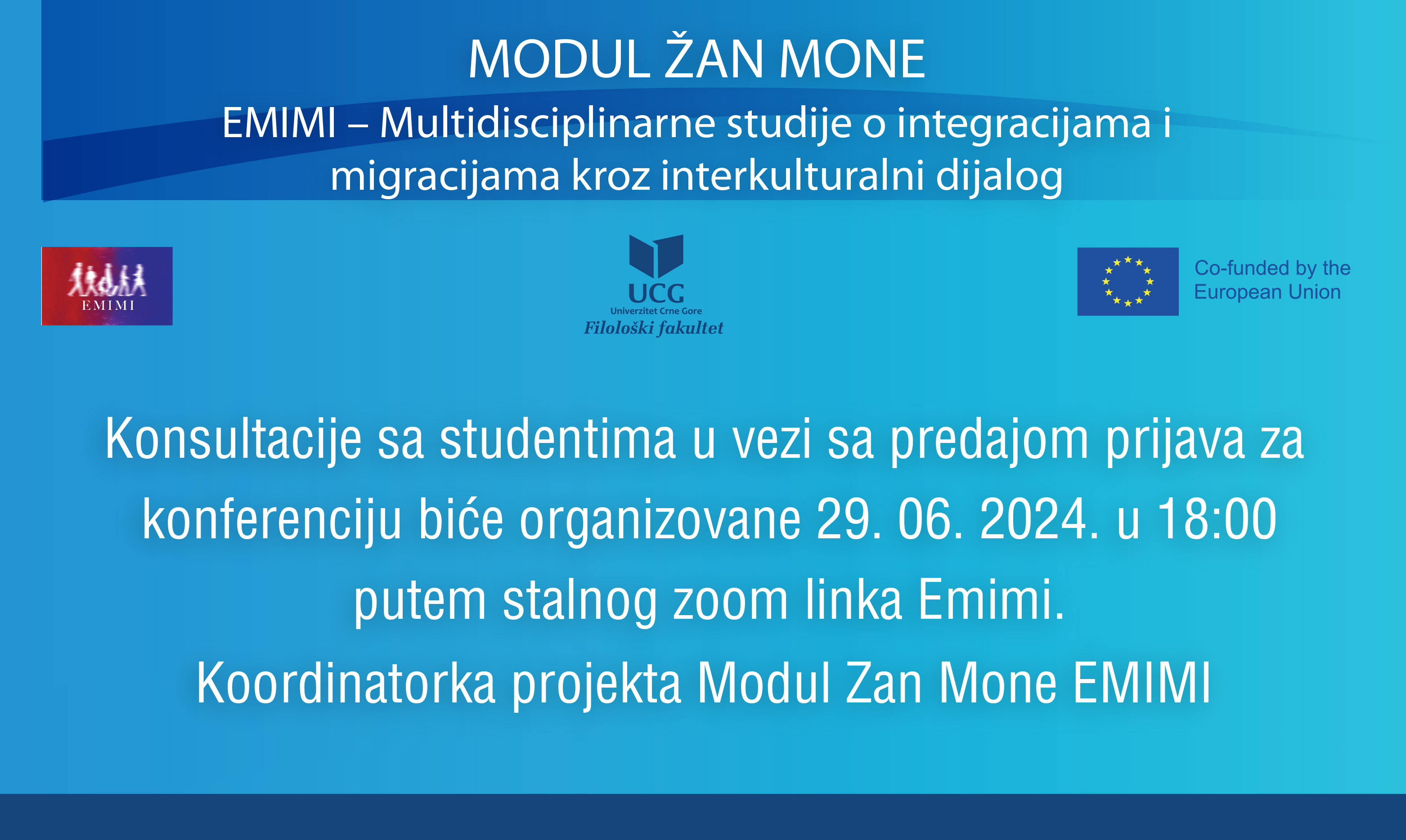 MODUL ŽAN MONE

EMIMI – Multidisciplinarne studije o integracijama i migracijama kroz interkulturalni dijalog

EMIMI

UCG
Univerzitet Crne Gore
Filološki fakultet

Co-funded by the European Union

Konsultacije sa studentima u vezi sa predajom prijava za konferenciju biće organizovane 29. 06. 2024. u 18:00 putem stalnog zoom linka Emimi.

Koordinatorka projekta Modul Zan Mone EMIMI